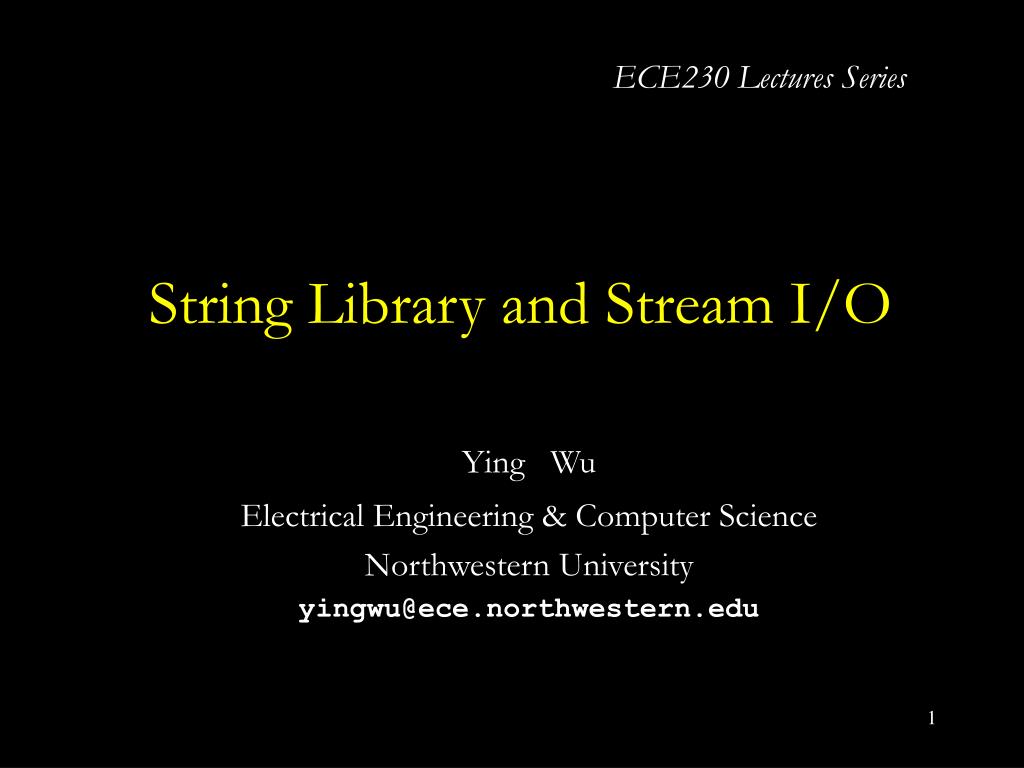 ECE230 Lectures Series

String Library and Stream I/O

Ying Wu
Electrical Engineering & Computer Science
Northwestern University
yingwu@ece.northwestern.edu

1